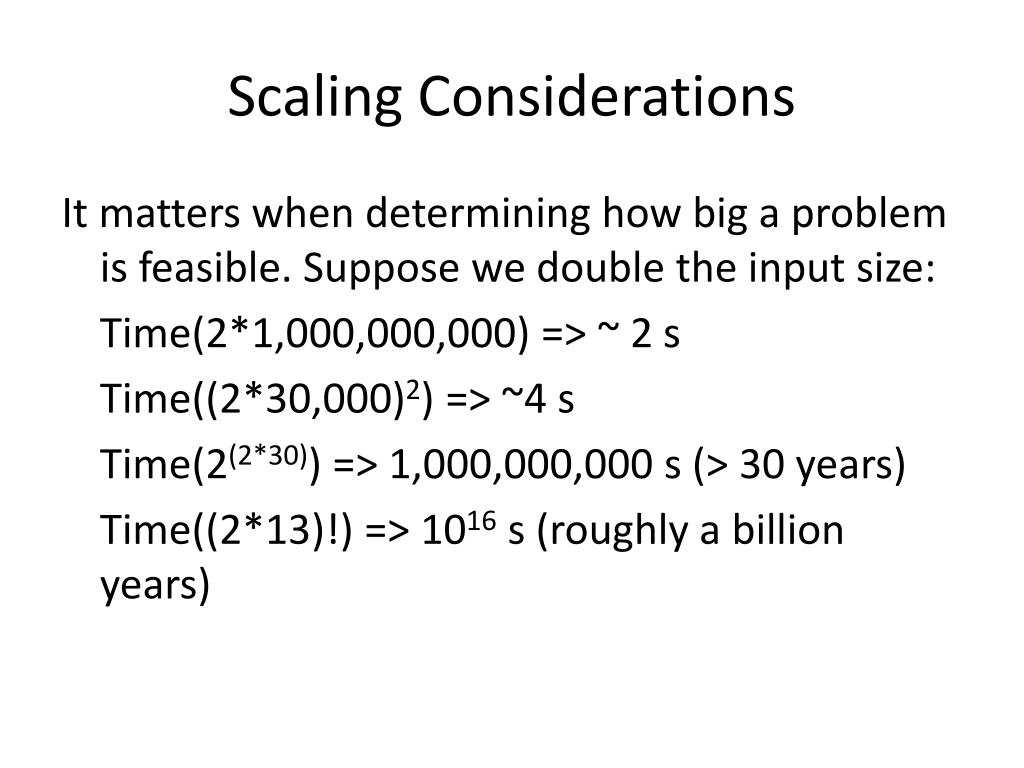 Scaling Considerations

It matters when determining how big a problem is feasible. Suppose we double the input size:

Time(2*1,000,000,000) => ~ 2 s

Time($(2*30,000)^2$) => ~4 s

Time($2^{(2*30)}$) => 1,000,000,000 s (> 30 years)

Time((2*13)!) => $10^{16}$ s (roughly a billion years)